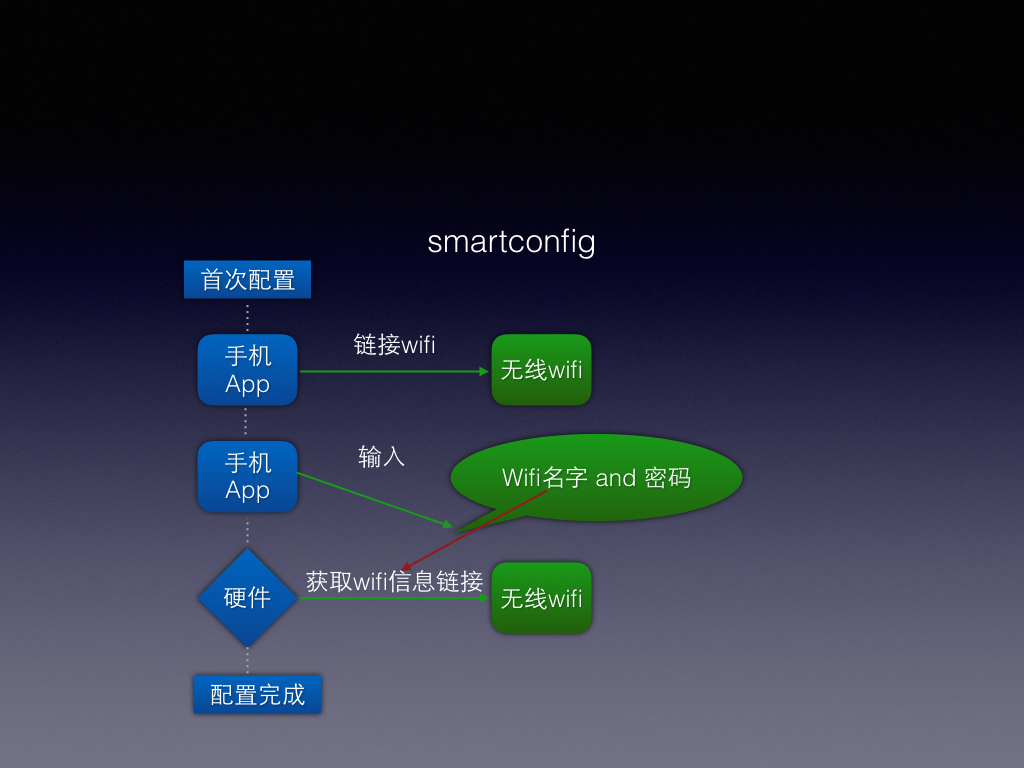 smartconfig

首次配置

手机 App

链接wifi

无线wifi

手机 App

输入

Wifi名字 and 密码

硬件

获取wifi信息链接

无线wifi

配置完成